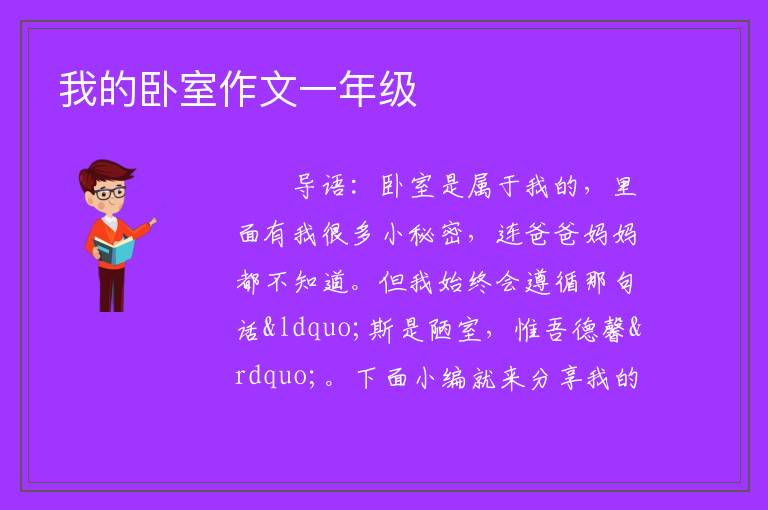 我的卧室作文一年级

导语：卧室是属于我的，里面有我很多小秘密，连爸爸妈妈都不知道。但我始终会遵循那句话&ldquo;斯是陋室，惟吾德馨&rdquo;。下面小编就来分享我的